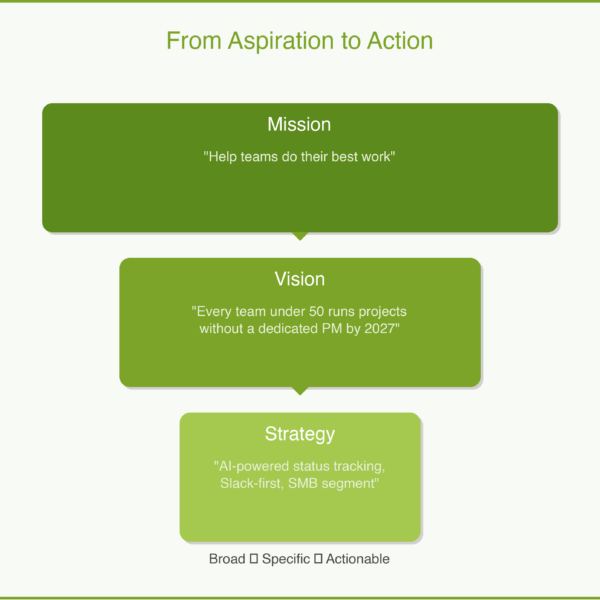 From Aspiration to Action

Mission

"Help teams do their best work"

Vision

"Every team under 50 runs projects without a dedicated PM by 2027"

Strategy

"AI-powered status tracking, Slack-first, SMB segment"

Broad □ Specific □ Actionable